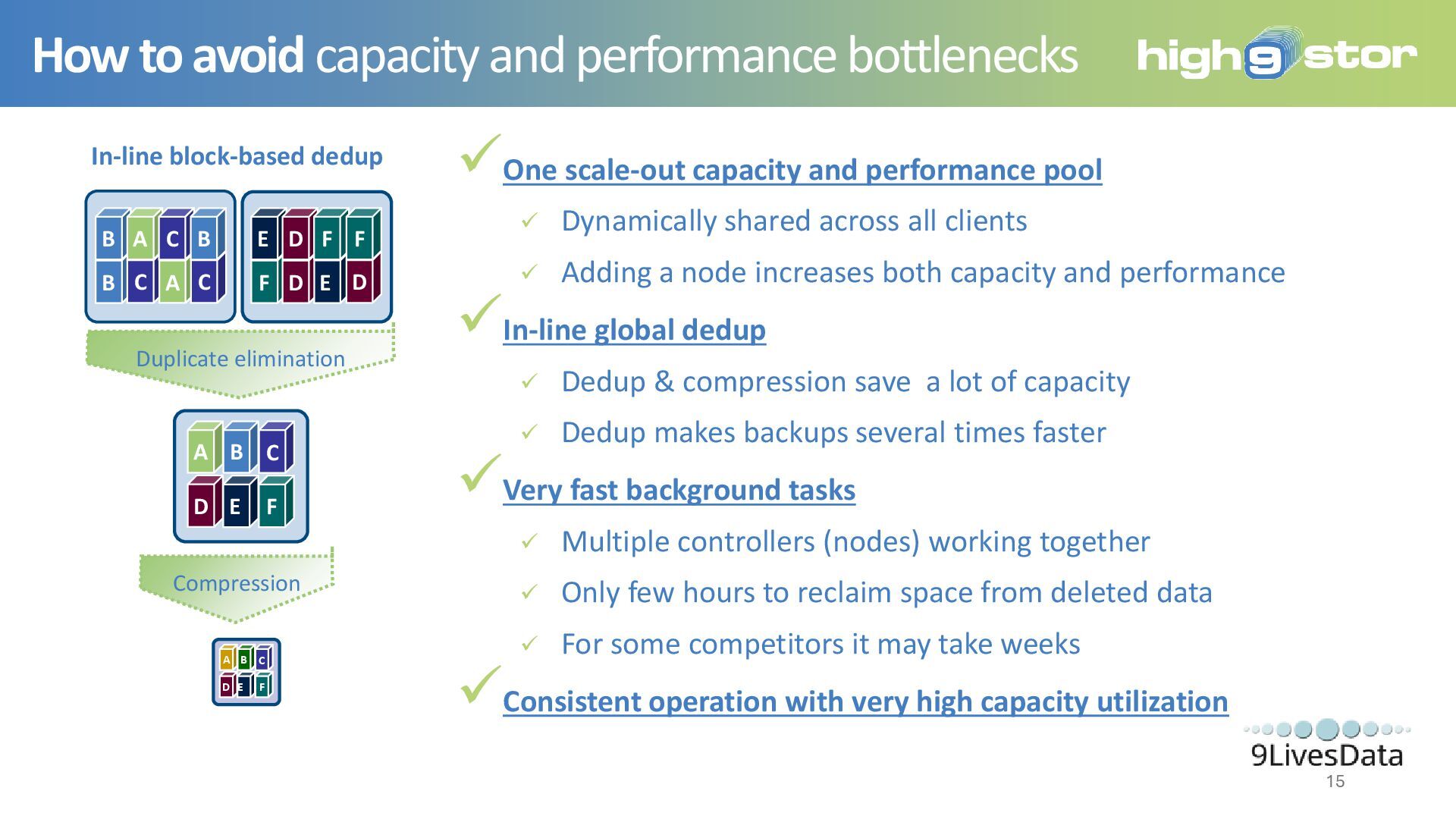 How to avoid capacity and performance bottlenecks

high9stor

In-line block-based dedup

B A C B
B C A C

E D F F
F D E D

Duplicate elimination

A B C
D E F

Compression

A B C
D E F

✓ One scale-out capacity and performance pool

✓ Dynamically shared across all clients

✓ Adding a node increases both capacity and performance

✓ In-line global dedup

✓ Dedup & compression save a lot of capacity

✓ Dedup makes backups several times faster

✓ Very fast background tasks

✓ Multiple controllers (nodes) working together

✓ Only few hours to reclaim space from deleted data

✓ For some competitors it may take weeks

✓ Consistent operation with very high capacity utilization

9LivesData

15